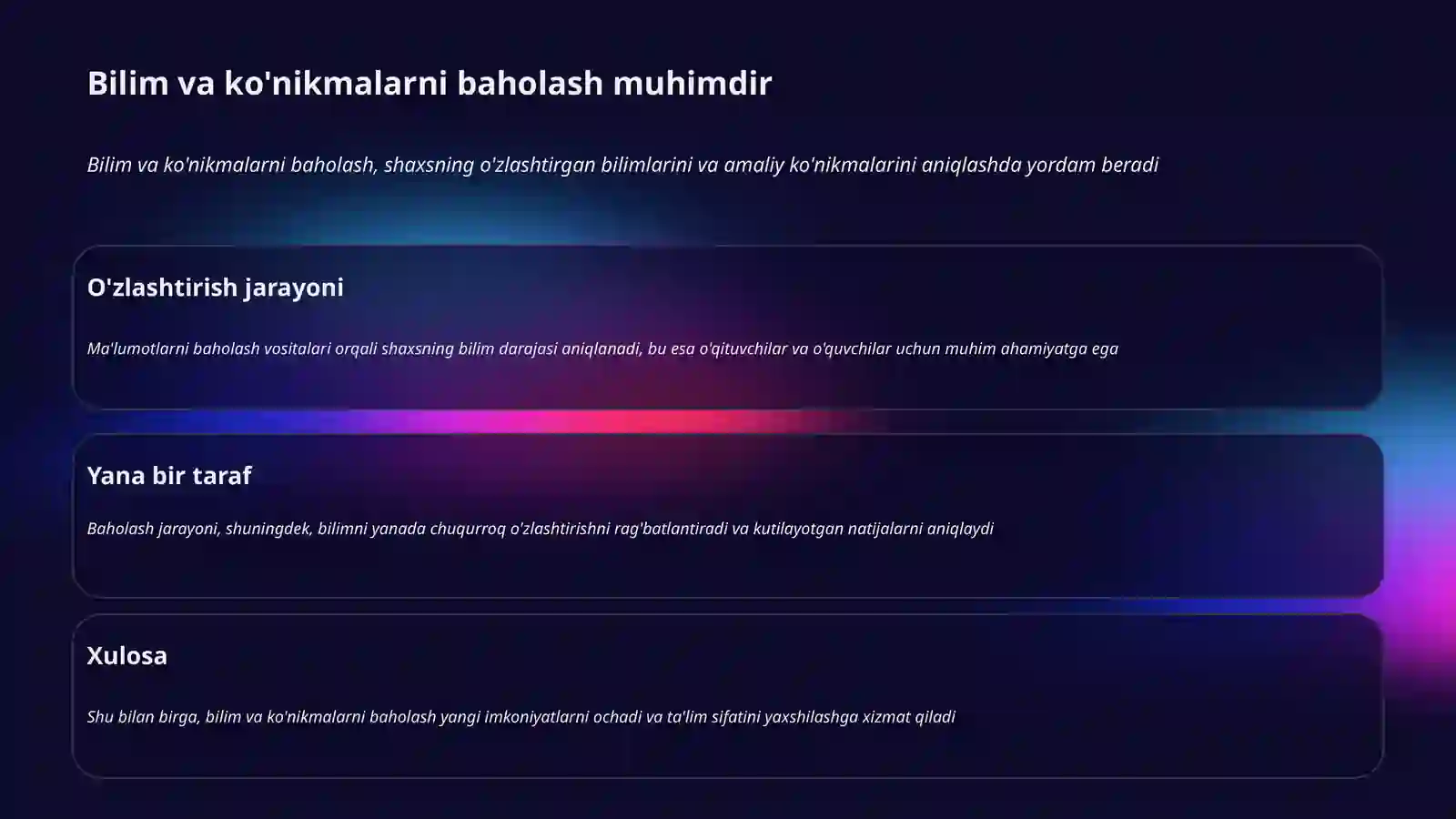 Bilim va ko'nikmalarni baholash muhimdir

Bilim va ko'nikmalarni baholash, shaxsning o'zlashtirgan bilimlarini va amaliy ko'nikmalarini aniqlashda yordam beradi

O'zlashtirish jarayoni

Ma'lumotlarni baholash vositalari orqali shaxsning bilim darajasi aniqlanadi, bu esa o'qituvchilar va o'quvchilar uchun muhim ahamiyatga ega

Yana bir taraf

Baholash jarayoni, shuningdek, bilimni yanada chuqurroq o'zlashtirishni rag'batlantiradi va kutilayotgan natijalarni aniqlaydi

Xulosa

Shu bilan birga, bilim va ko'nikmalarni baholash yangi imkoniyatlarni ochadi va ta'lim sifatini yaxshilashga xizmat qiladi